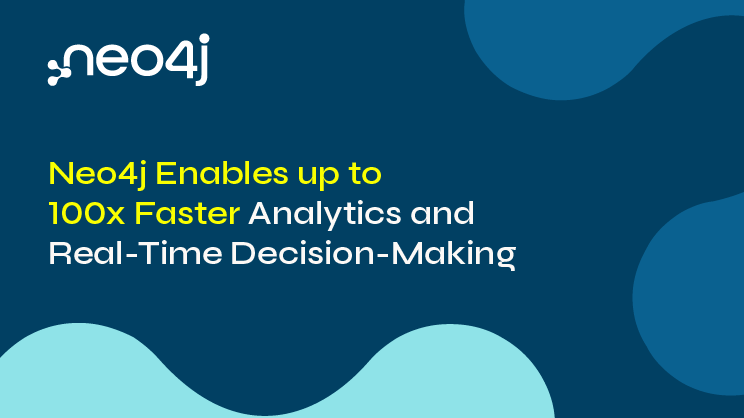 neo4j

Neo4j Enables up to 100x Faster Analytics and Real-Time Decision-Making